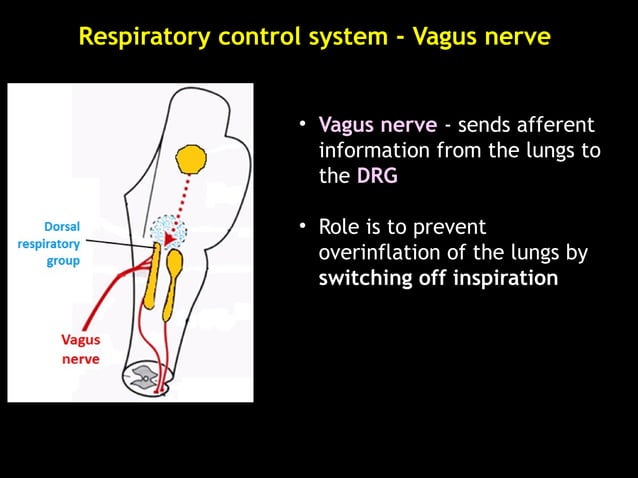 Respiratory control system - Vagus nerve

Dorsal respiratory group

Vagus nerve

• Vagus nerve - sends afferent information from the lungs to the DRG

• Role is to prevent overinflation of the lungs by switching off inspiration